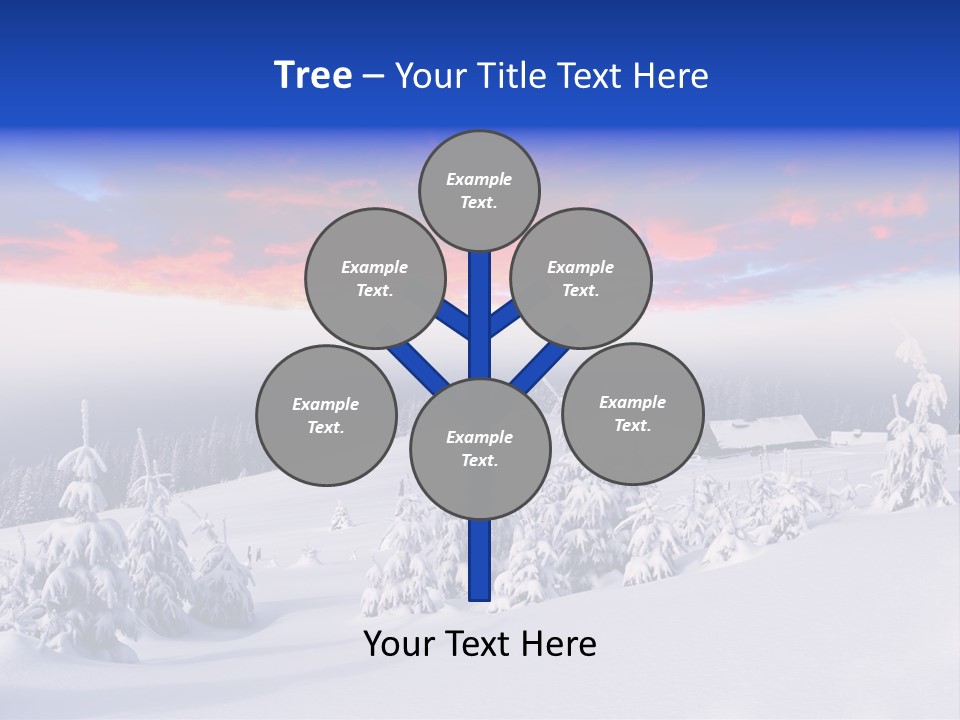 Tree – Your Title Text Here

Example Text.

Example Text.

Example Text.

Example Text.

Example Text.

Example Text.

Your Text Here